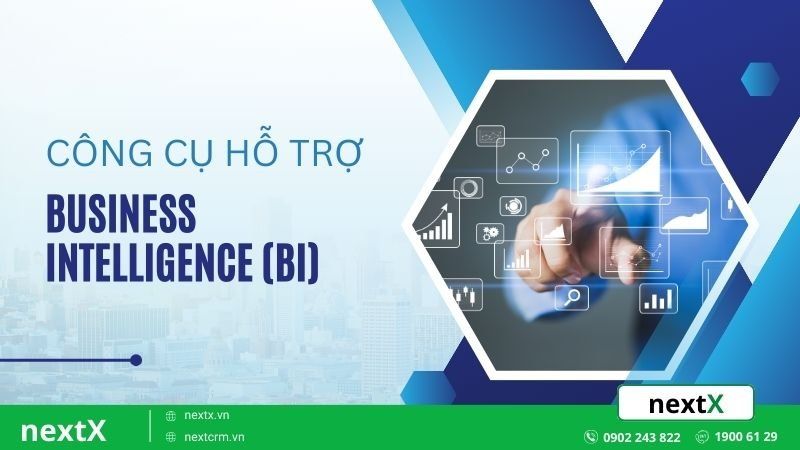 CÔNG CỤ HỖ TRỢ
BUSINESS INTELLIGENCE (BI)

nextX

nextX
nextx.vn
nextcrm.vn
0902 243 822
1900 61 29